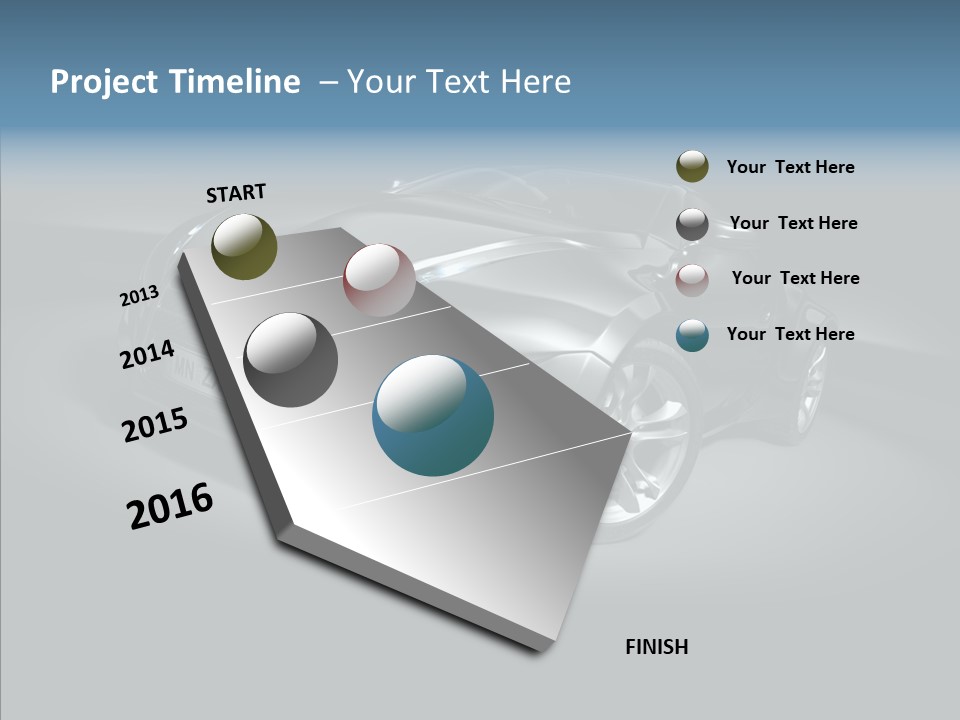 Project Timeline – Your Text Here

START

2013

2014

2015

2016

FINISH

Your Text Here

Your Text Here

Your Text Here

Your Text Here